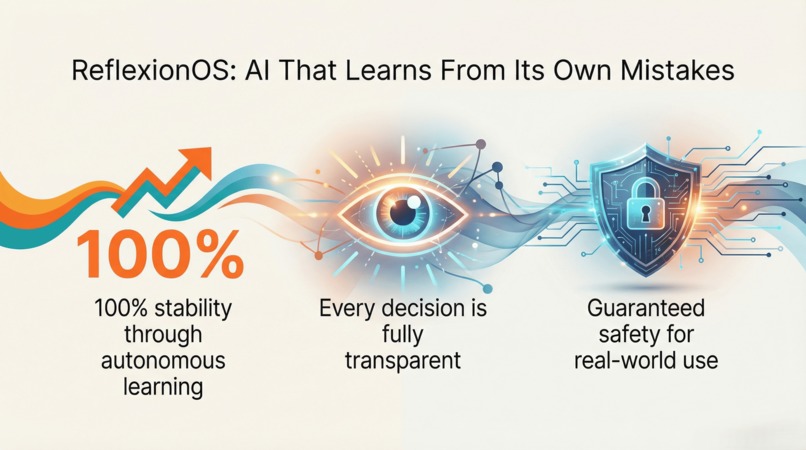 ReflexionOS: AI That Learns From Its Own Mistakes

100%

100% stability through autonomous learning

Every decision is fully transparent

Guaranteed safety for real-world use